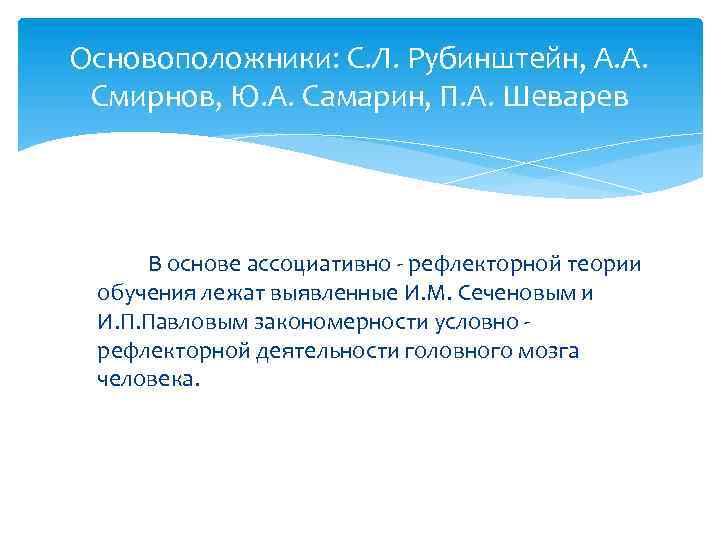 Основоположники: С.Л. Рубинштейн, А.А. Смирнов, Ю.А. Самарин, П.А. Шеварев

В основе ассоциативно - рефлекторной теории обучения лежат выявленные И.М. Сеченовым и И.П.Павловым закономерности условно - рефлекторной деятельности головного мозга человека.